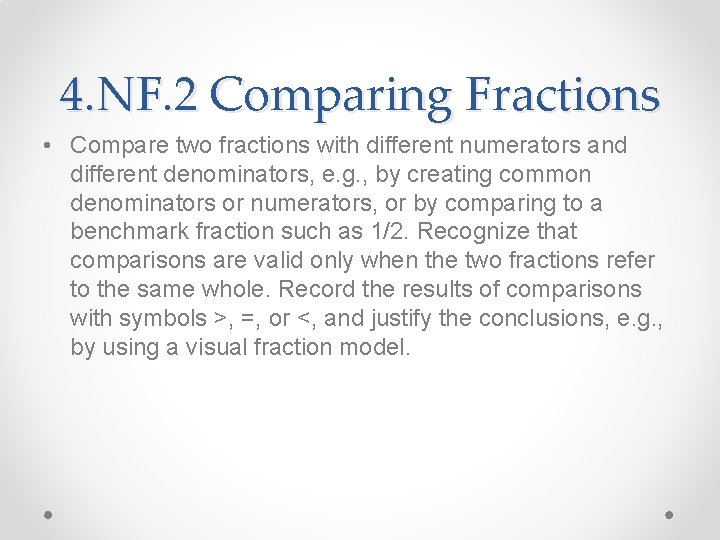 4.NF.2 Comparing Fractions

• Compare two fractions with different numerators and different denominators, e.g., by creating common denominators or numerators, or by comparing to a benchmark fraction such as 1/2. Recognize that comparisons are valid only when the two fractions refer to the same whole. Record the results of comparisons with symbols >, =, or <, and justify the conclusions, e.g., by using a visual fraction model.